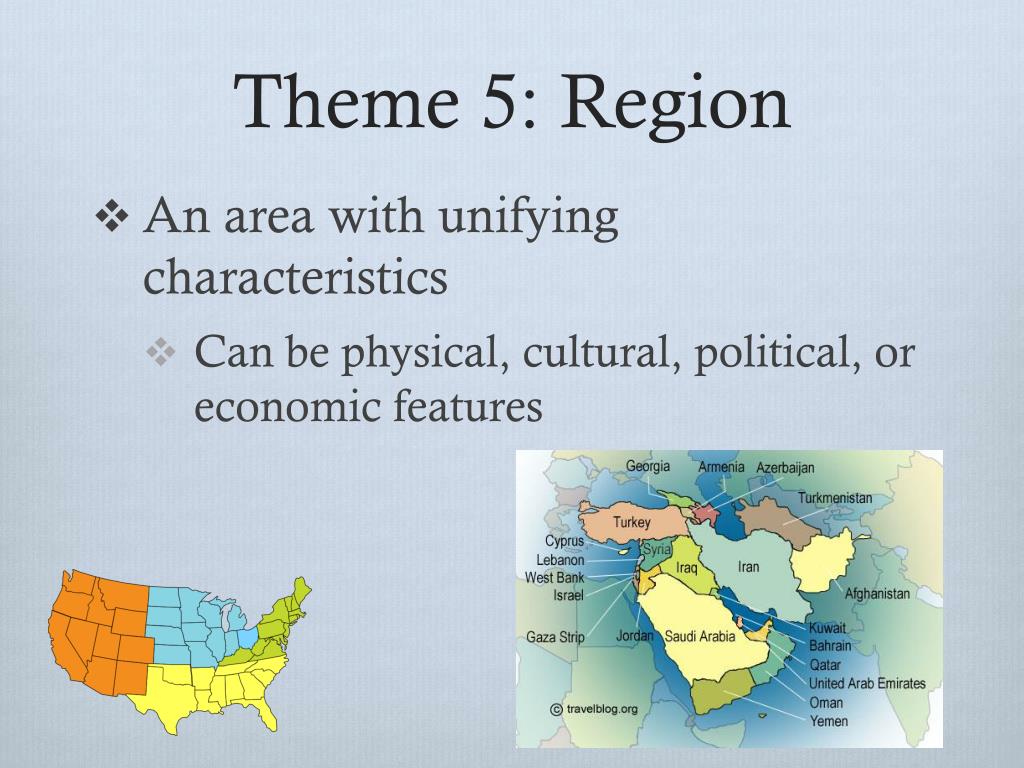 Theme 5: Region

❖ An area with unifying characteristics

❖ Can be physical, cultural, political, or economic features

Georgia
Armenia
Azerbaijan
Turkmenistan
Turkey
Cyprus
Syria
Lebanon
West Bank
Israel
Iraq
Iran
Afghanistan
Gaza Strip
Jordan
Saudi Arabia
Kuwait
Bahrain
Qatar
United Arab Emirates
Oman
Yemen
© travelblog.org